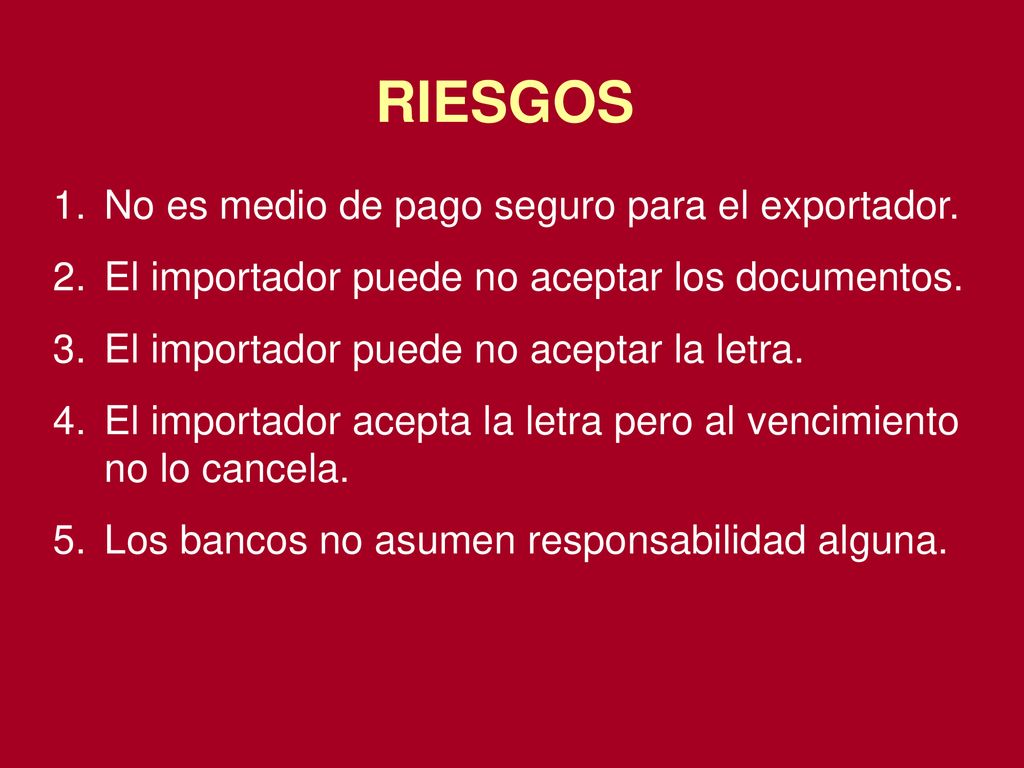 RIESGOS

1. No es medio de pago seguro para el exportador.
2. El importador puede no aceptar los documentos.
3. El importador puede no aceptar la letra.
4. El importador acepta la letra pero al vencimiento no lo cancela.
5. Los bancos no asumen responsabilidad alguna.